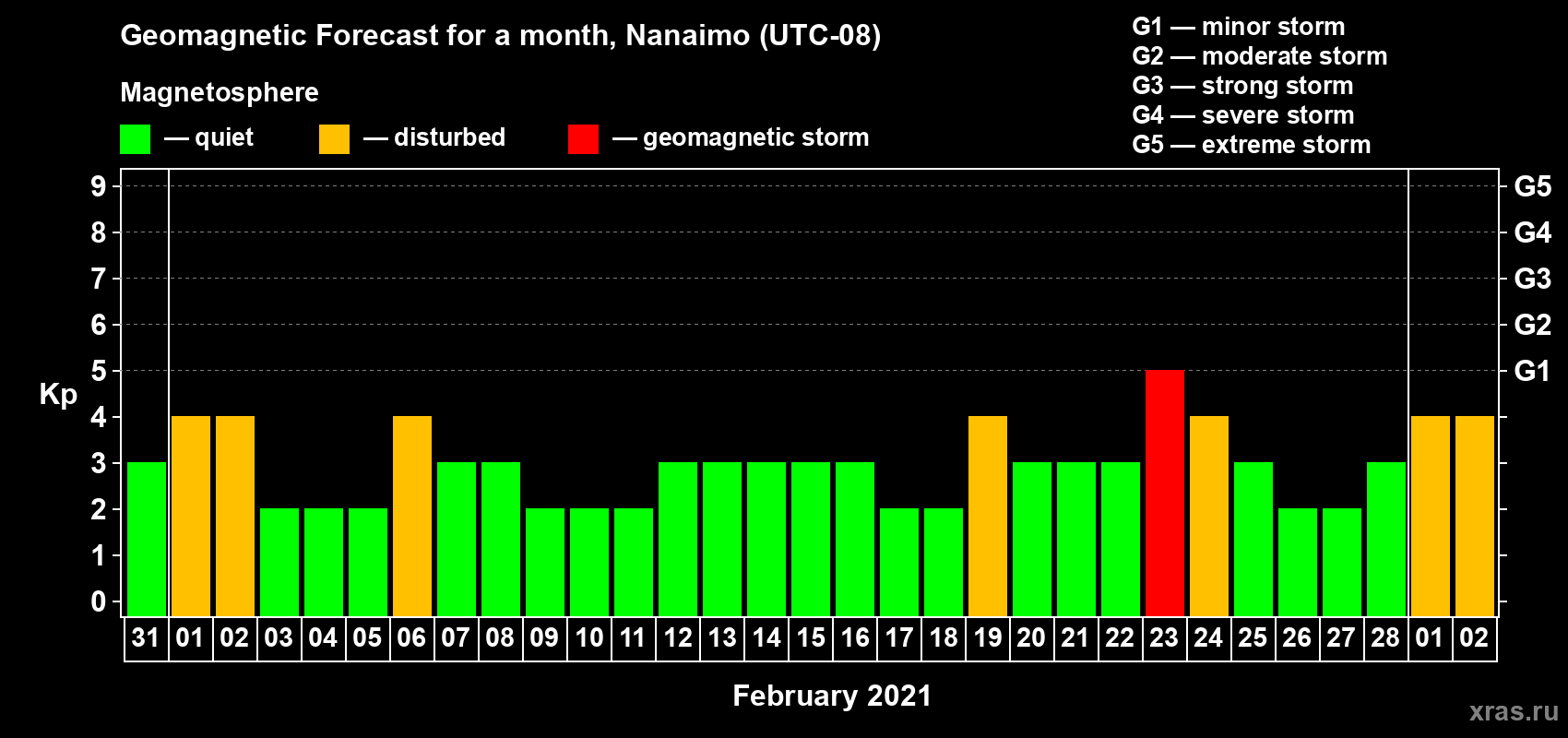 Geomagnetic Forecast for a month, Nanaimo (UTC-08)

Magnetosphere

— quiet — disturbed — geomagnetic storm

G1 — minor storm
G2 — moderate storm
G3 — strong storm
G4 — severe storm
G5 — extreme storm

Kp

9
8
7
6
5
4
3
2
1
0

G5
G4
G3
G2
G1

31 01 02 03 04 05 06 07 08 09 10 11 12 13 14 15 16 17 18 19 20 21 22 23 24 25 26 27 28 01 02

February 2021

xras.ru